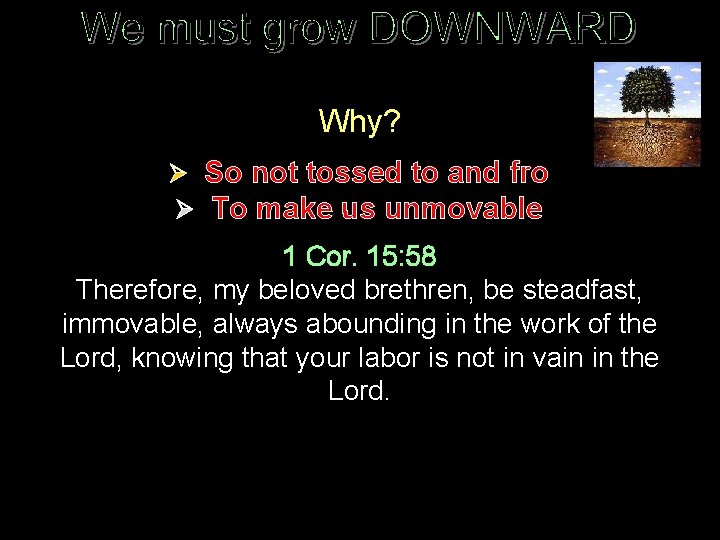 We must grow DOWNWARD

Why?

➢ So not tossed to and fro
➢ To make us unmovable

1 Cor. 15:58
Therefore, my beloved brethren, be steadfast, immovable, always abounding in the work of the Lord, knowing that your labor is not in vain in the Lord.